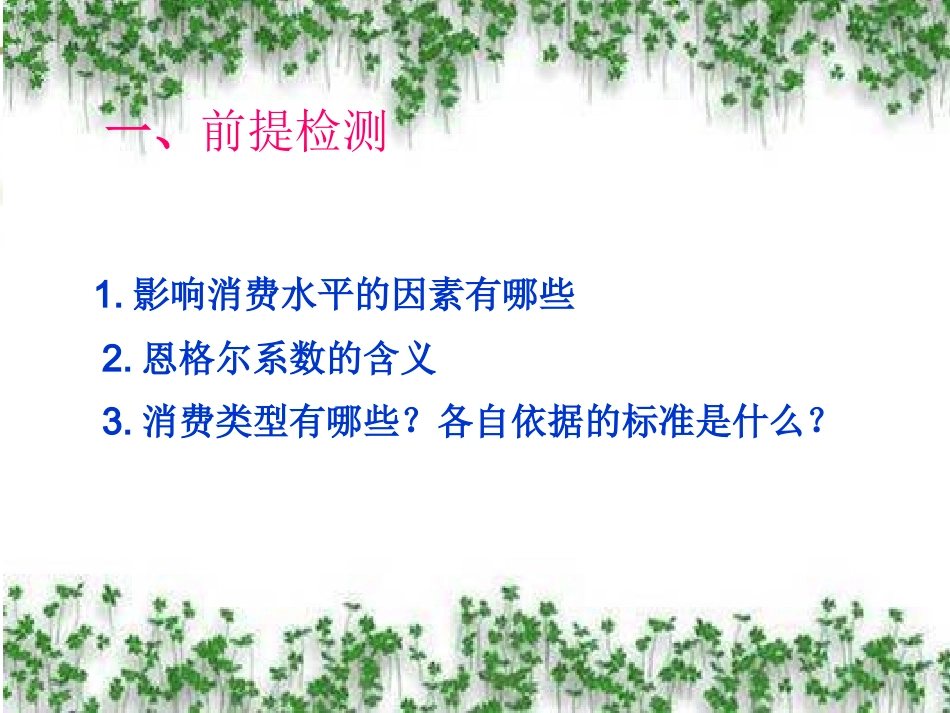 一、前提检测

1. 影响消费水平的因素有哪些

2. 恩格尔系数的含义

3. 消费类型有哪些？各自依据的标准是什么？